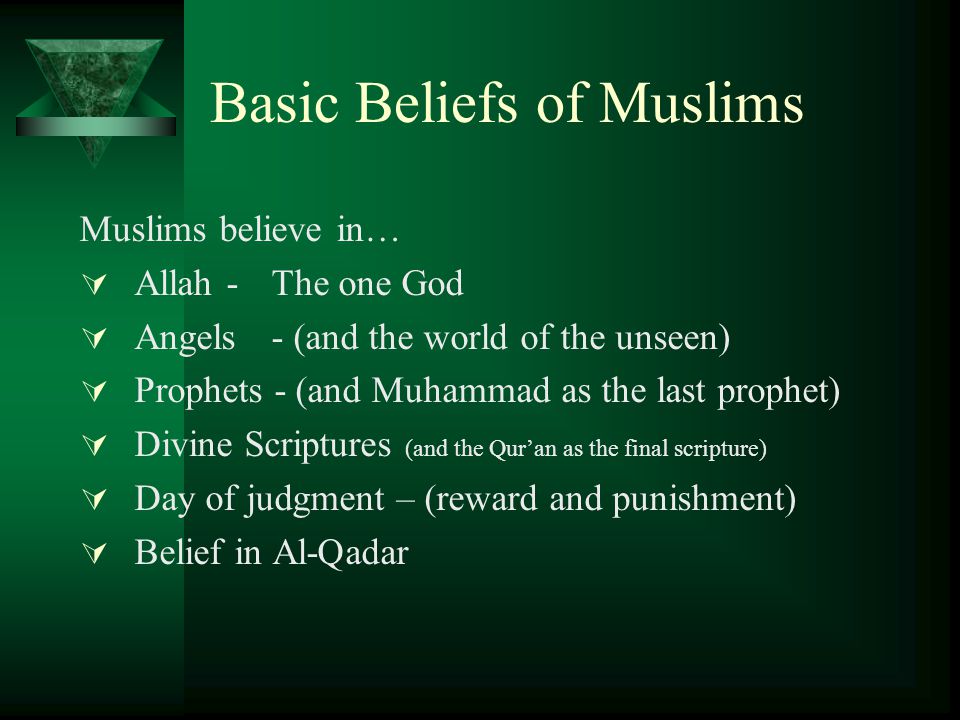 Basic Beliefs of Muslims

Muslims believe in…

Allah - The one God

Angels - (and the world of the unseen)

Prophets - (and Muhammad as the last prophet)

Divine Scriptures (and the Qur'an as the final scripture)

Day of judgment – (reward and punishment)

Belief in Al-Qadar